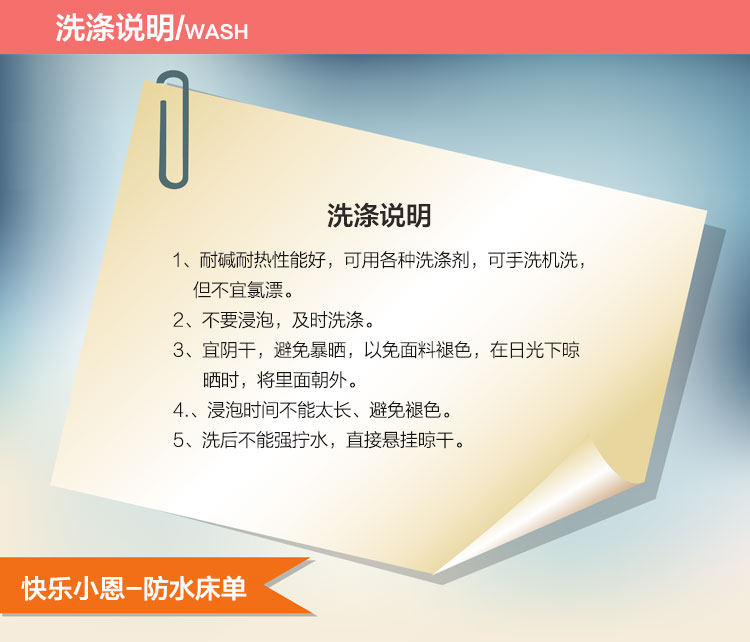 洗涤说明/WASH

洗涤说明

1、耐碱耐热性能好，可用各种洗涤剂，可手洗机洗，但不宜氯漂。

2、不要浸泡，及时洗涤。

3、宜阴干，避免暴晒，以免面料褪色，在日光下晾晒时，将里面朝外。

4.、浸泡时间不能太长、避免褪色。

5、洗后不能强拧水，直接悬挂晾干。

快乐小恩-防水床单